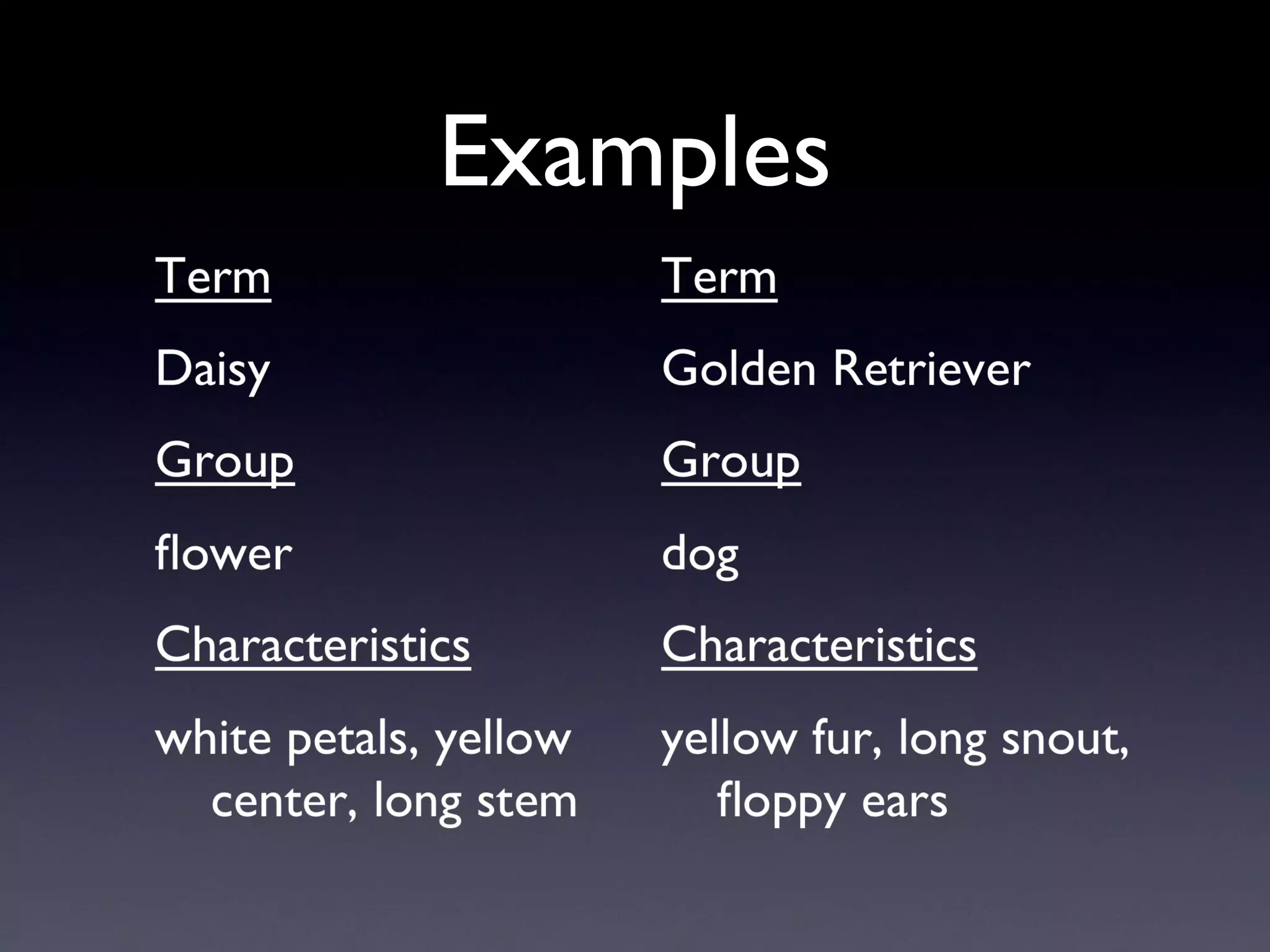 Examples

Term

Daisy

Group

flower

Characteristics

white petals, yellow center, long stem

Term

Golden Retriever

Group

dog

Characteristics

yellow fur, long snout, floppy ears